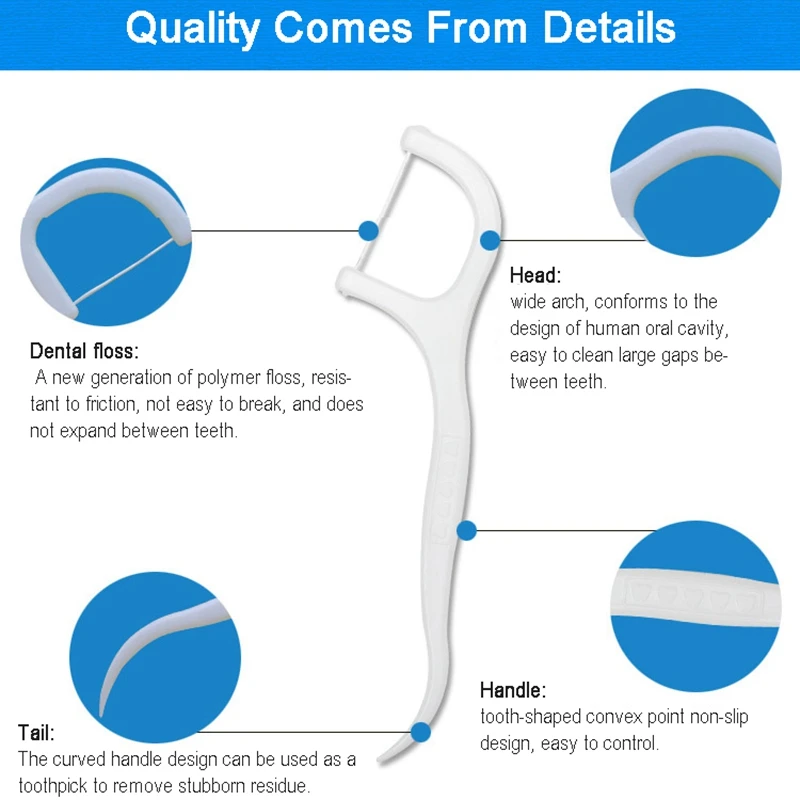 Quality Comes From Details

Dental floss:
A new generation of polymer floss, resistant to friction, not easy to break, and does not expand between teeth.

Head:
wide arch, conforms to the design of human oral cavity, easy to clean large gaps between teeth.

Handle:
tooth-shaped convex point non-slip design, easy to control.

Tail:
The curved handle design can be used as a toothpick to remove stubborn residue.